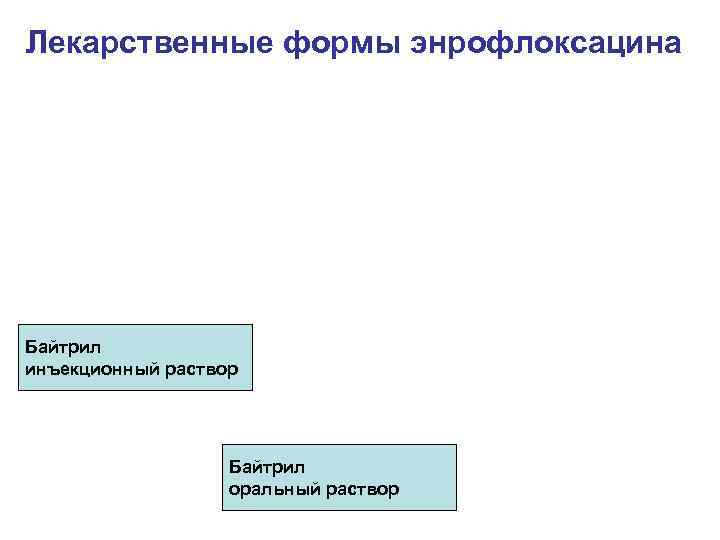 Лекарственные формы энрофлоксацина

Байтрил
инъекционный раствор

Байтрил
оральный раствор